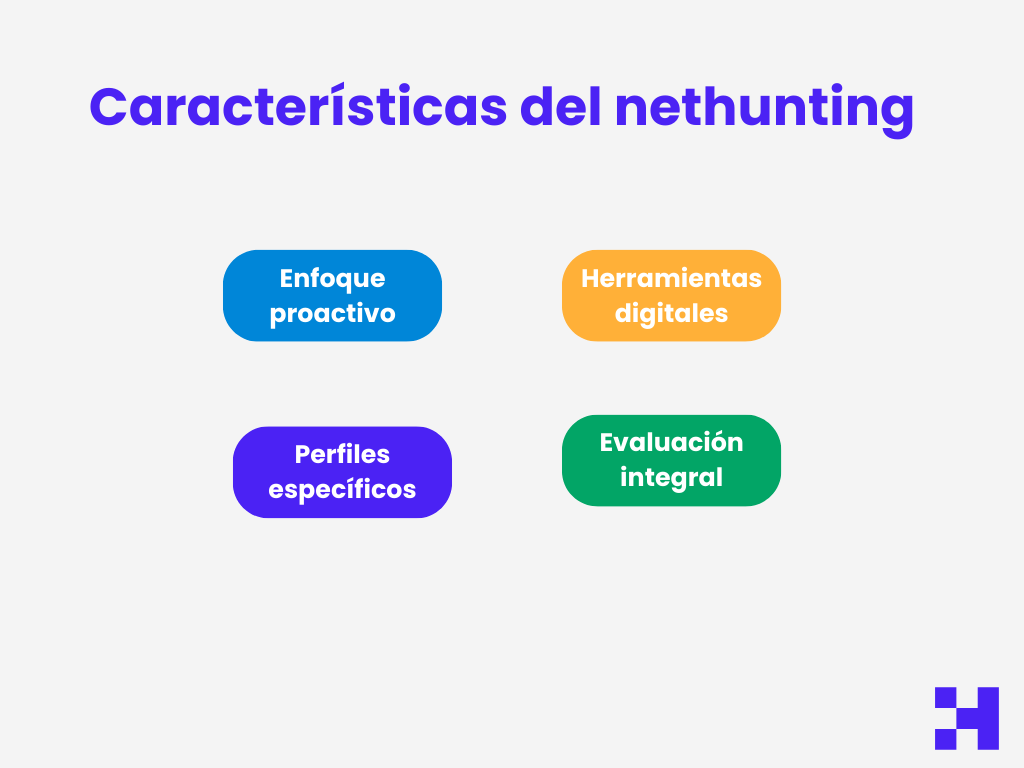 Características del nethunting

Enfoque proactivo

Herramientas digitales

Perfiles específicos

Evaluación integral